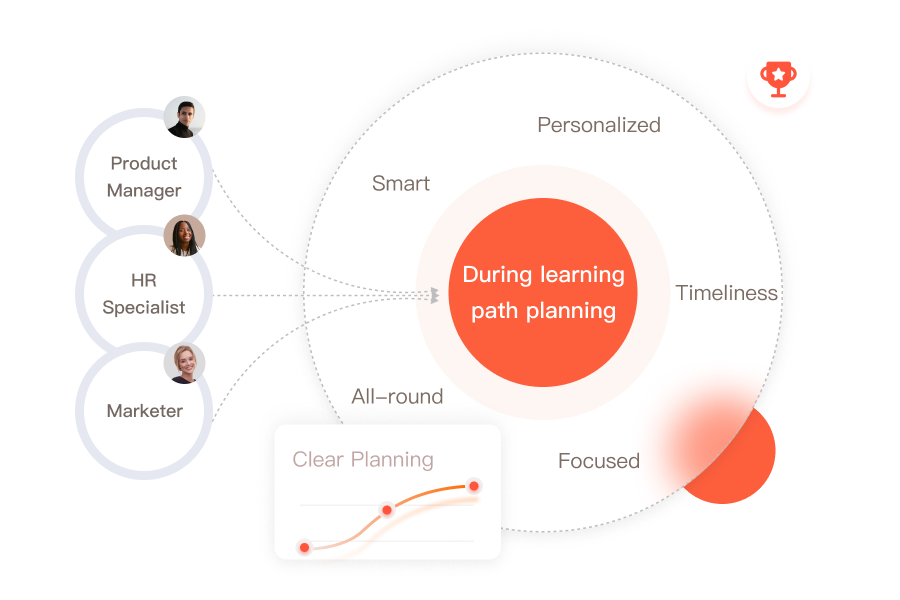 Product Manager

HR Specialist

Marketer

Personalized

Smart

During learning path planning

Timeliness

All-round

Focused

Clear Planning